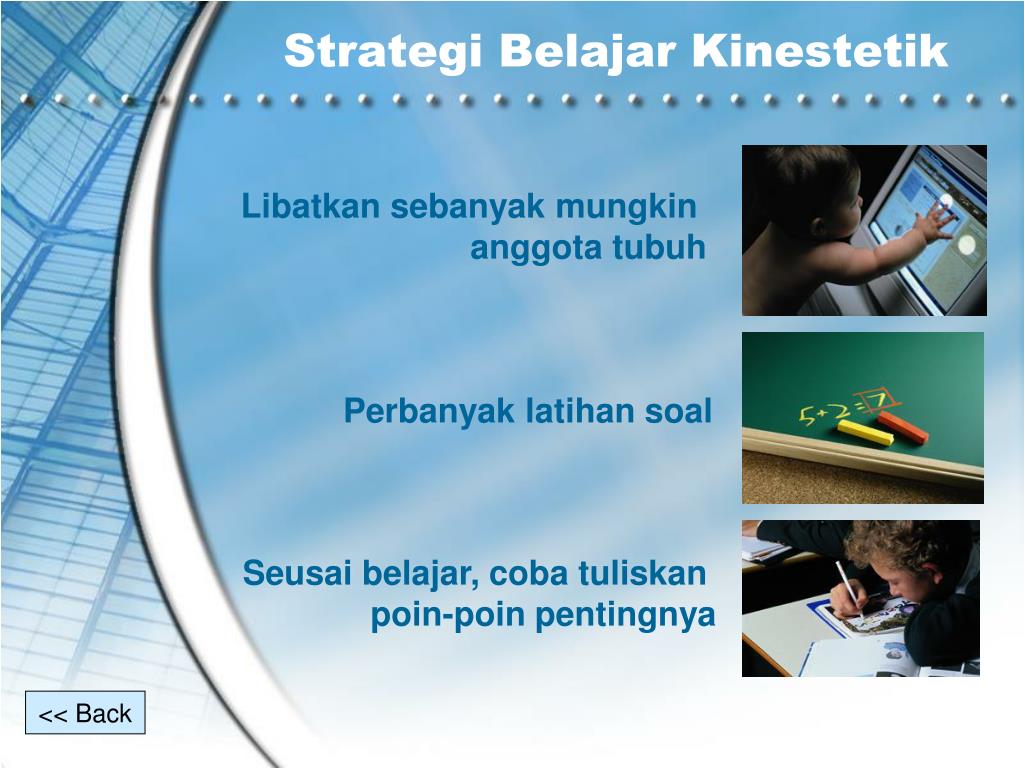 Strategi Belajar Kinestetik

Libatkan sebanyak mungkin anggota tubuh

Perbanyak latihan soal

$5+2=7$

Seusai belajar, coba tuliskan poin-poin pentingnya

<< Back